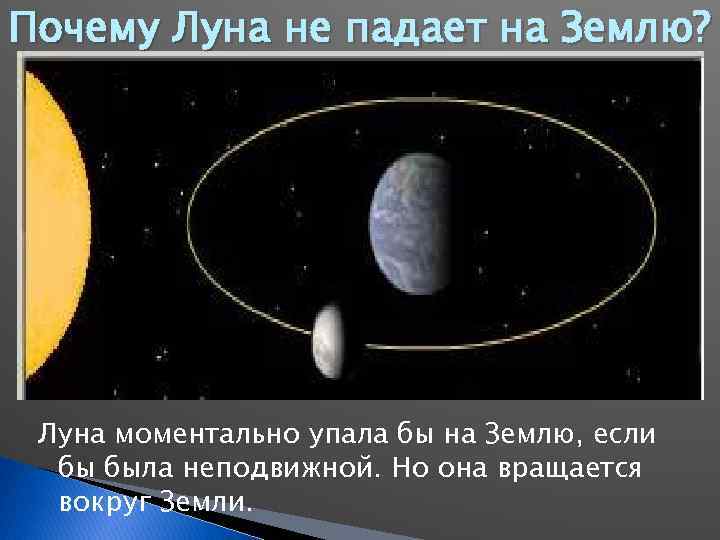 Почему Луна не падает на Землю?

Луна моментально упала бы на Землю, если бы была неподвижной. Но она вращается вокруг Земли.